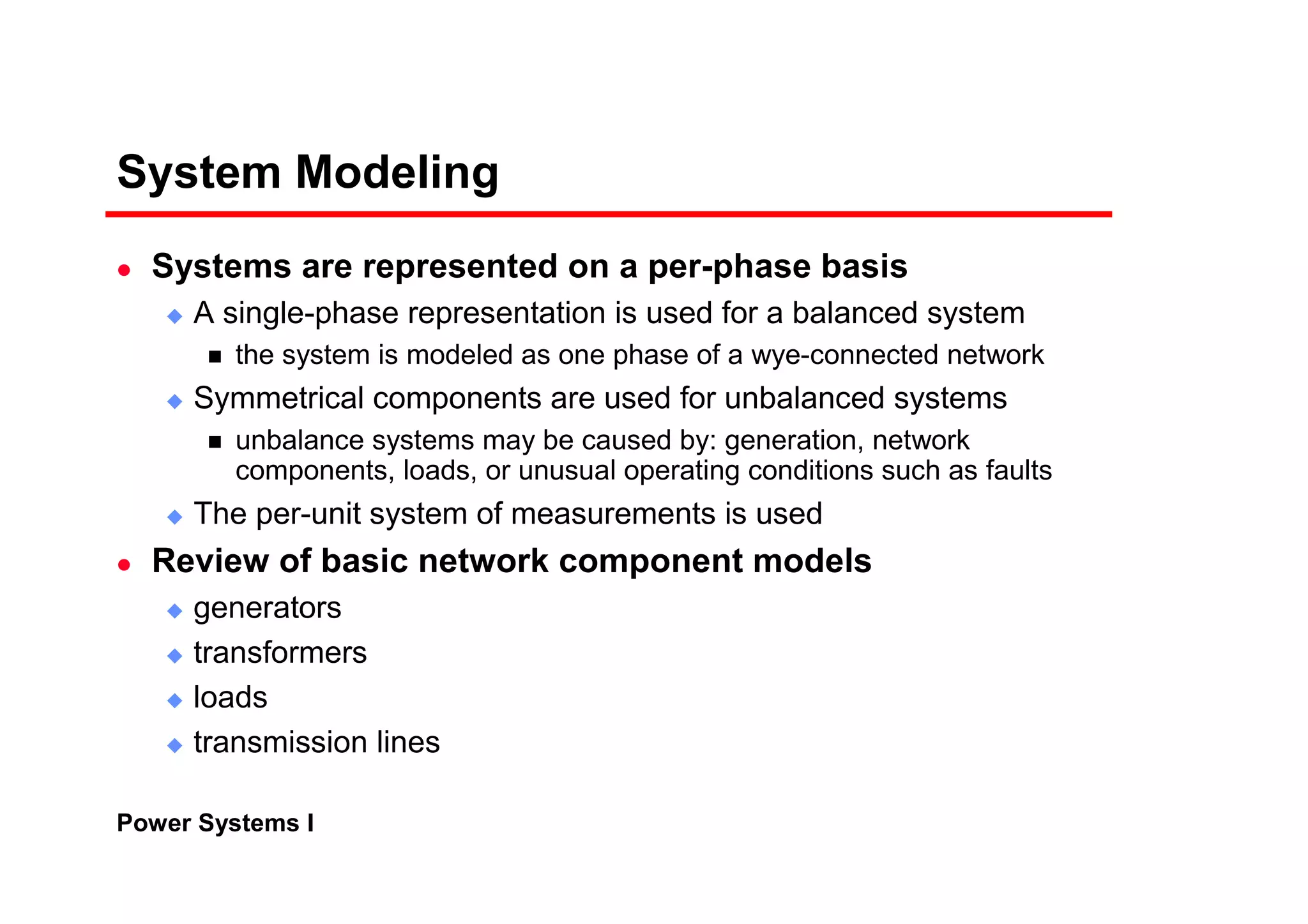 System Modeling

- Systems are represented on a per-phase basis
  - A single-phase representation is used for a balanced system
    - the system is modeled as one phase of a wye-connected network
  - Symmetrical components are used for unbalanced systems
    - unbalance systems may be caused by: generation, network components, loads, or unusual operating conditions such as faults
  - The per-unit system of measurements is used
- Review of basic network component models
  - generators
  - transformers
  - loads
  - transmission lines

Power Systems I